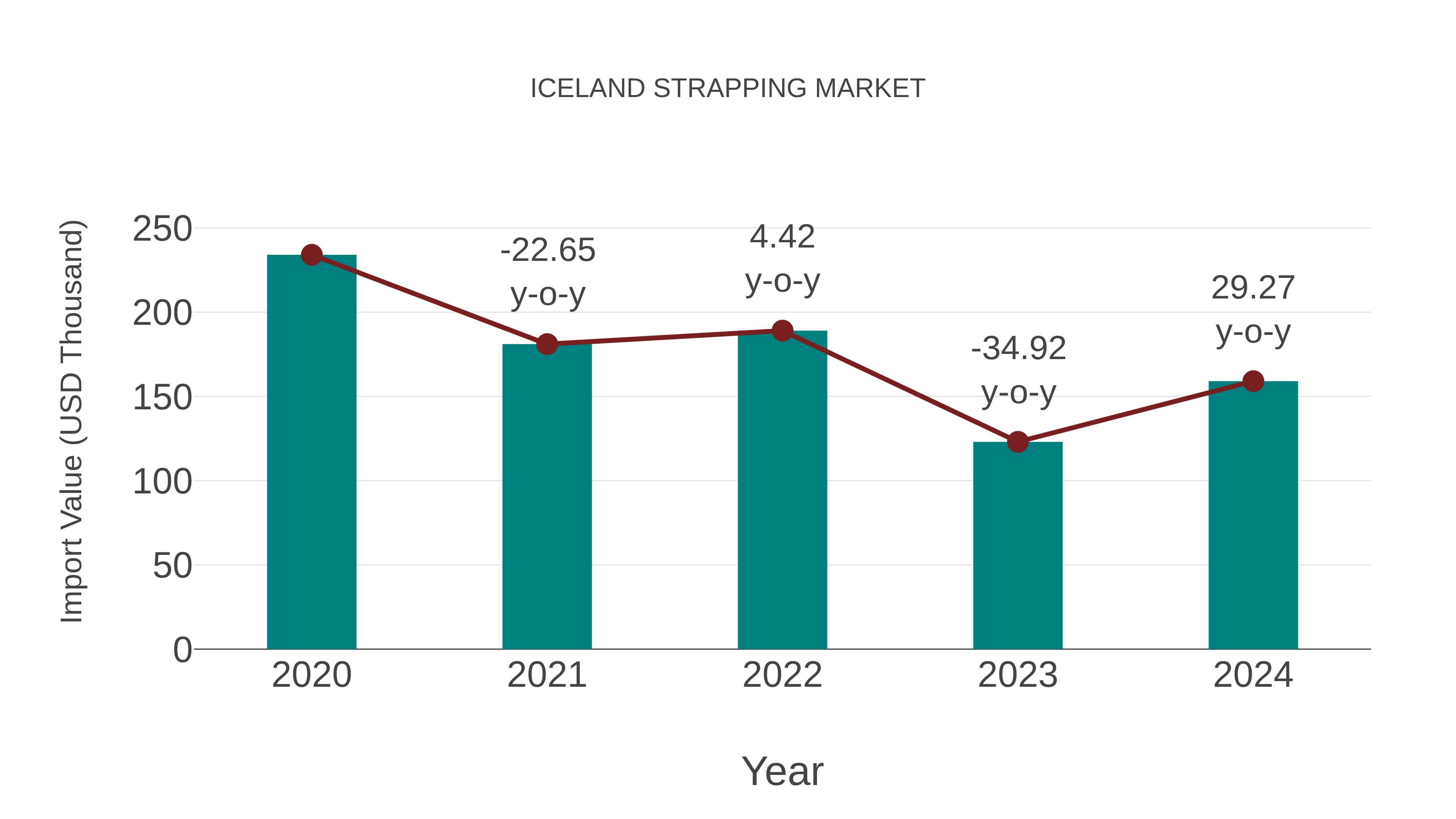 ICELAND STRAPPING MARKET

Import Value (USD Thousand)

250
200
150
100
50
0

-22.65 y-o-y
4.42 y-o-y
-34.92 y-o-y
29.27 y-o-y

2020
2021
2022
2023
2024

Year